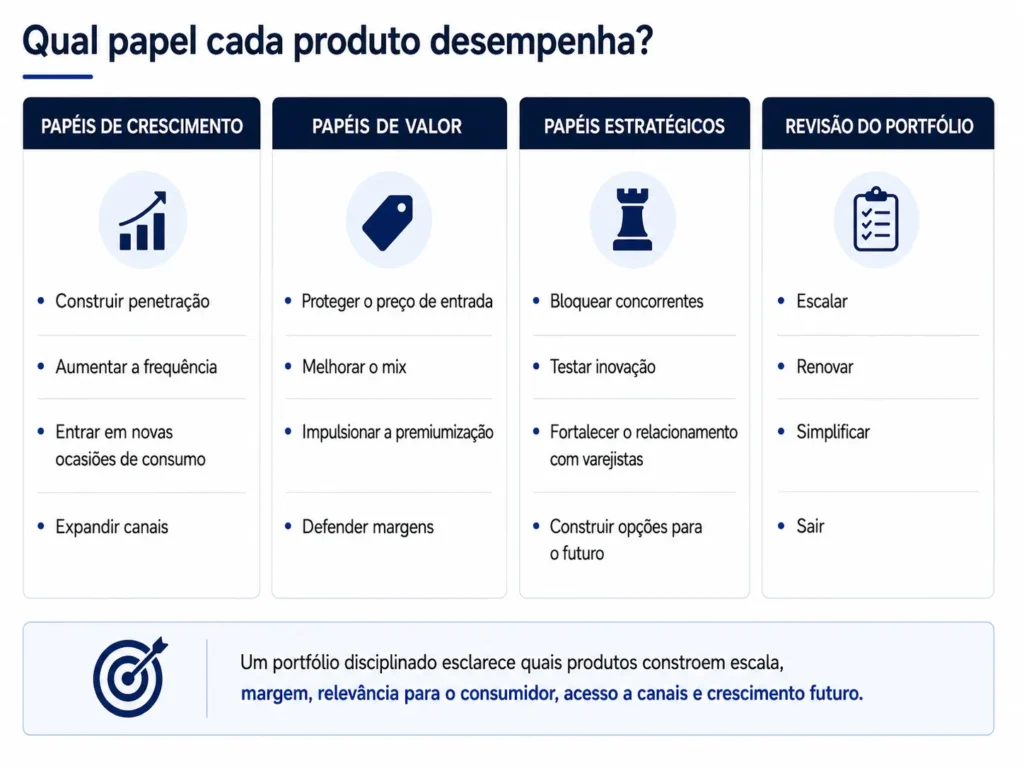 Qual papel cada produto desempenha?

PAPÉIS DE CRESCIMENTO

- Construir penetração
- Aumentar a frequência
- Entrar em novas ocasiões de consumo
- Expandir canais

PAPÉIS DE VALOR

- Proteger o preço de entrada
- Melhorar o mix
- Impulsionar a premiumização
- Defender margens

PAPÉIS ESTRATÉGICOS

- Bloquear concorrentes
- Testar inovação
- Fortalecer o relacionamento com varejistas
- Construir opções para o futuro

REVISÃO DO PORTFÓLIO

- Escalar
- Renovar
- Simplificar
- Sair

Um portfólio disciplinado esclarece quais produtos constroem escala, margem, relevância para o consumidor, acesso a canais e crescimento futuro.